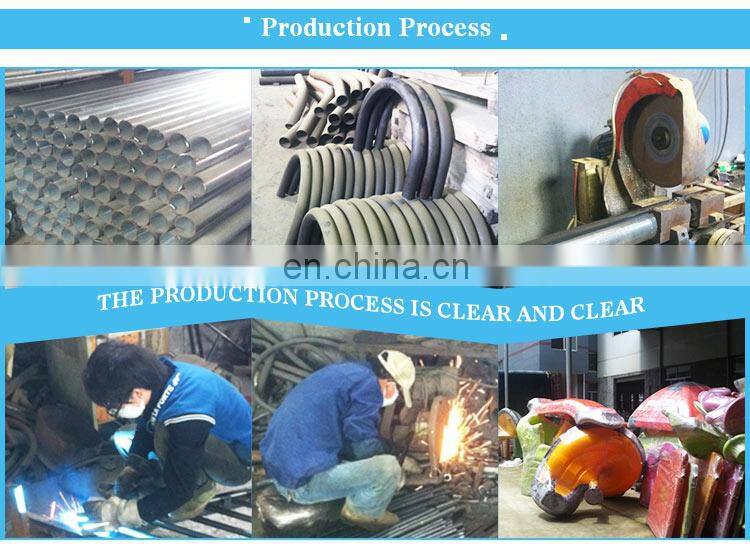 Production Process

en.china.cn

THE PRODUCTION PROCESS IS CLEAR AND CLEAR